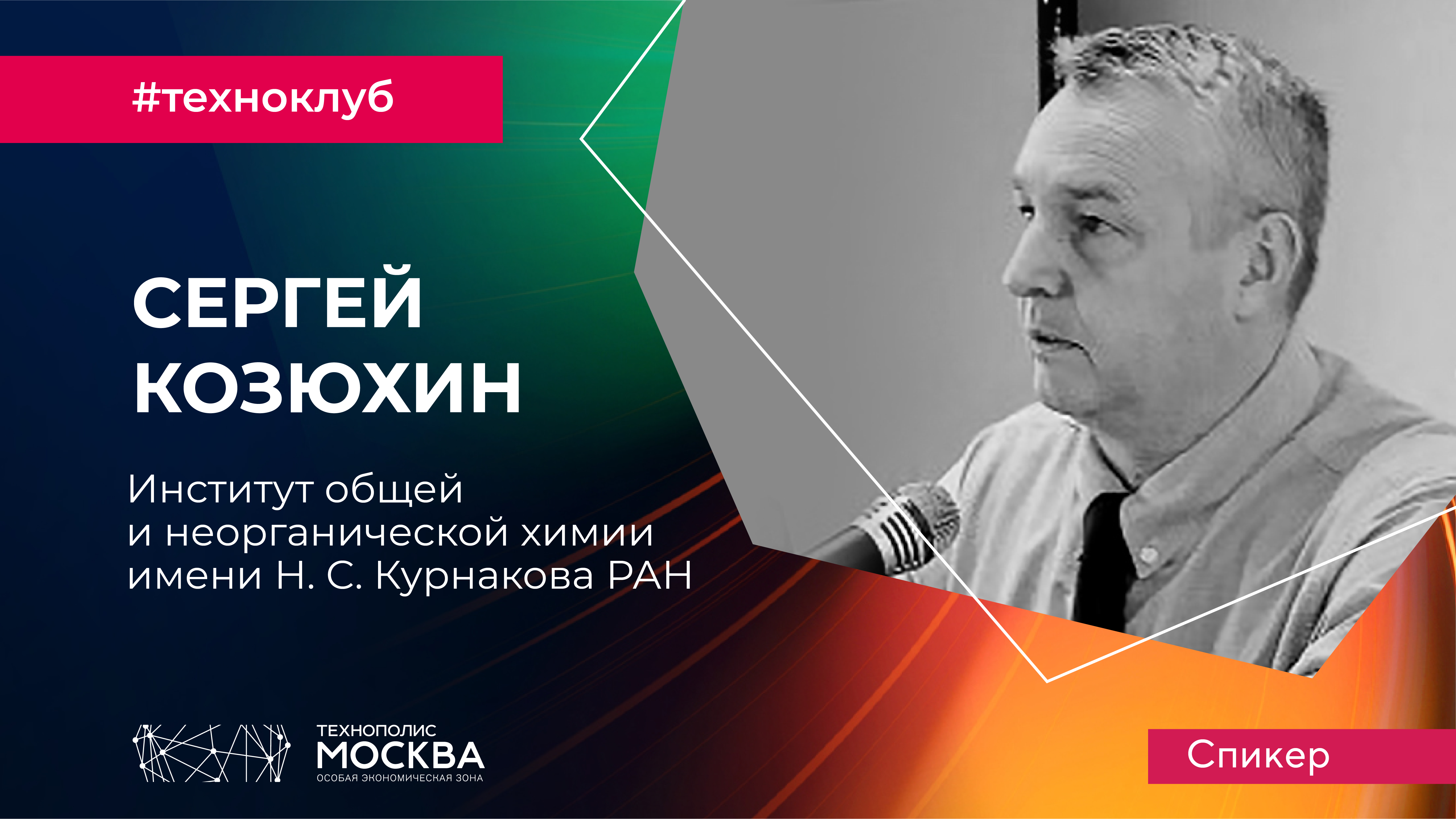 #техноклуб

СЕРГЕЙ КОЗЮХИН

Институт общей и неорганической химии имени Н. С. Курнакова РАН

ТЕХНОПОЛИС
МОСКВА
ОСОБАЯ ЭКОНОМИЧЕСКАЯ ЗОНА

Спикер